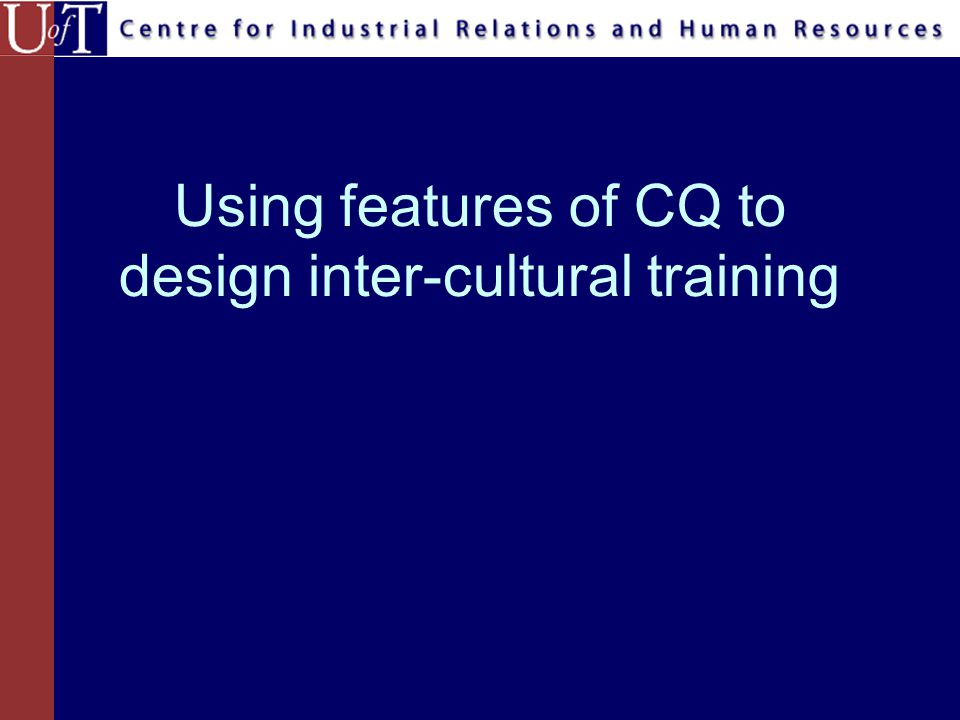 UofT Centre for Industrial Relations and Human Resources

Using features of CQ to design inter-cultural training